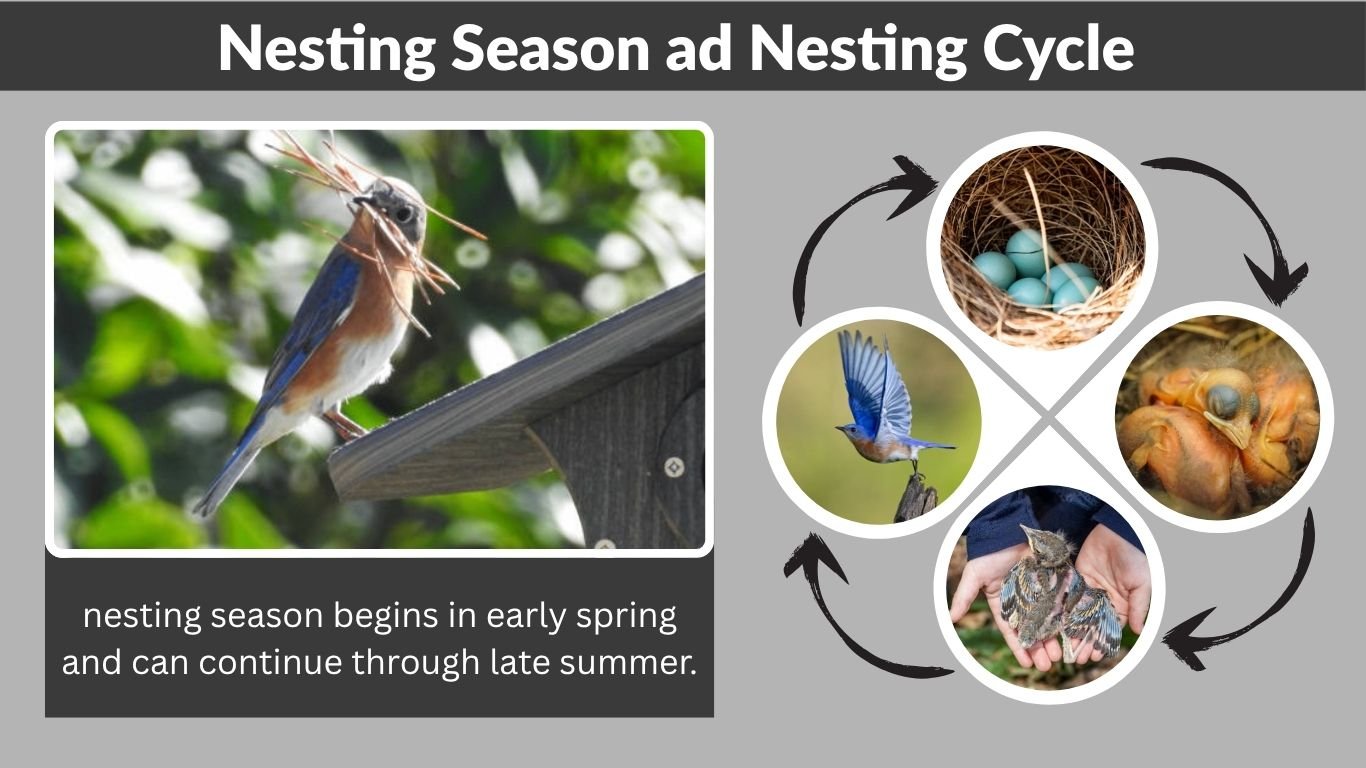 Nesting Season ad Nesting Cycle

nesting season begins in early spring and can continue through late summer.